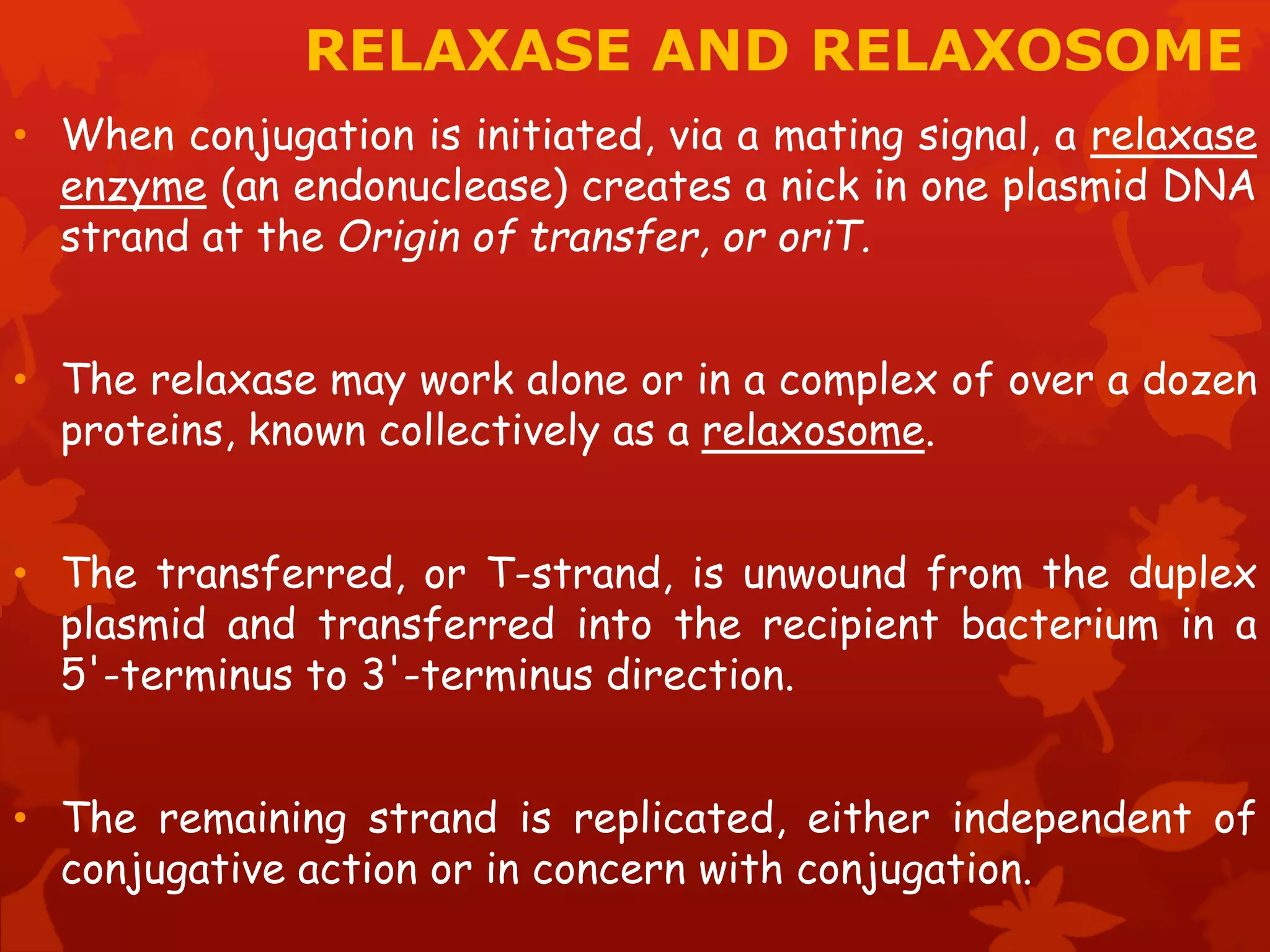 RELAXASE AND RELAXOSOME

• When conjugation is initiated, via a mating signal, a relaxase enzyme (an endonuclease) creates a nick in one plasmid DNA strand at the Origin of transfer, or oriT.

• The relaxase may work alone or in a complex of over a dozen proteins, known collectively as a relaxosome.

• The transferred, or T-strand, is unwound from the duplex plasmid and transferred into the recipient bacterium in a 5'-terminus to 3'-terminus direction.

• The remaining strand is replicated, either independent of conjugative action or in concern with conjugation.